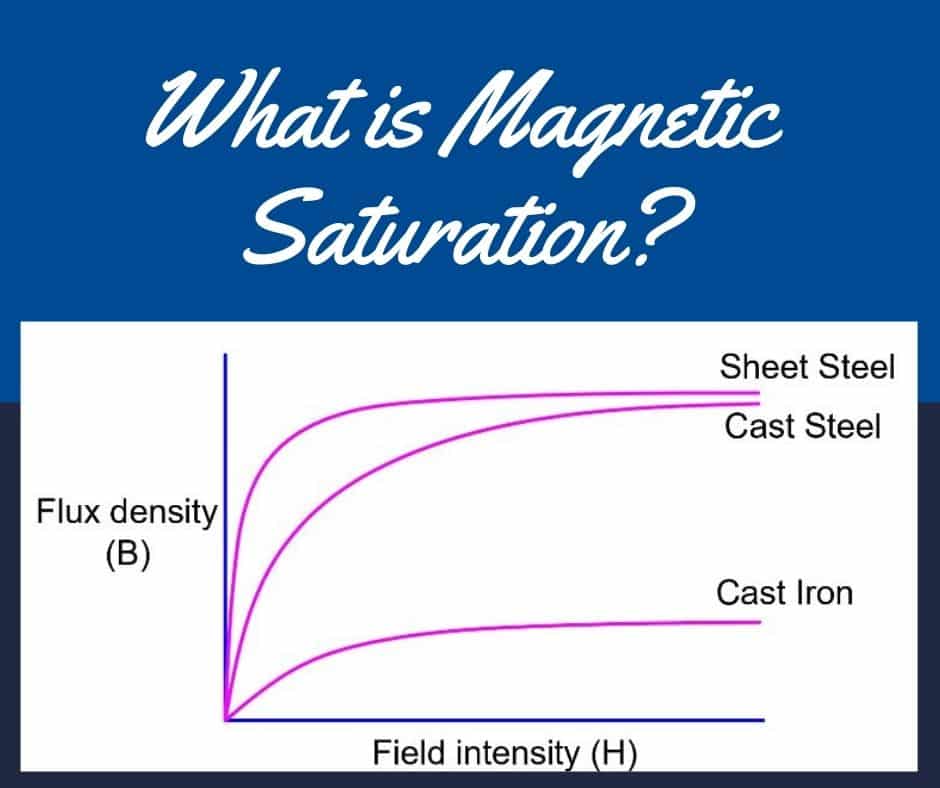 What is Magnetic Saturation?

Sheet Steel
Cast Steel
Flux density (B)
Cast Iron
Field intensity (H)